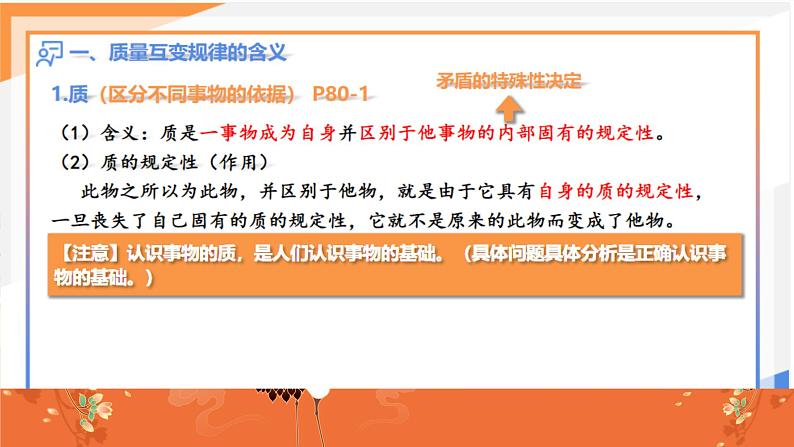 一、质量互变规律的含义

1.质（区分不同事物的依据） P80-1

矛盾的特殊性决定

（1）含义：质是一事物成为自身并区别于他事物的内部固有的规定性。

（2）质的规定性（作用）

此物之所以为此物，并区别于他物，就是由于它具有自身的质的规定性，一旦丧失了自己固有的质的规定性，它就不是原来的此物而变成了他物。

【注意】认识事物的质，是人们认识事物的基础。（具体问题具体分析是正确认识事物的基础。）